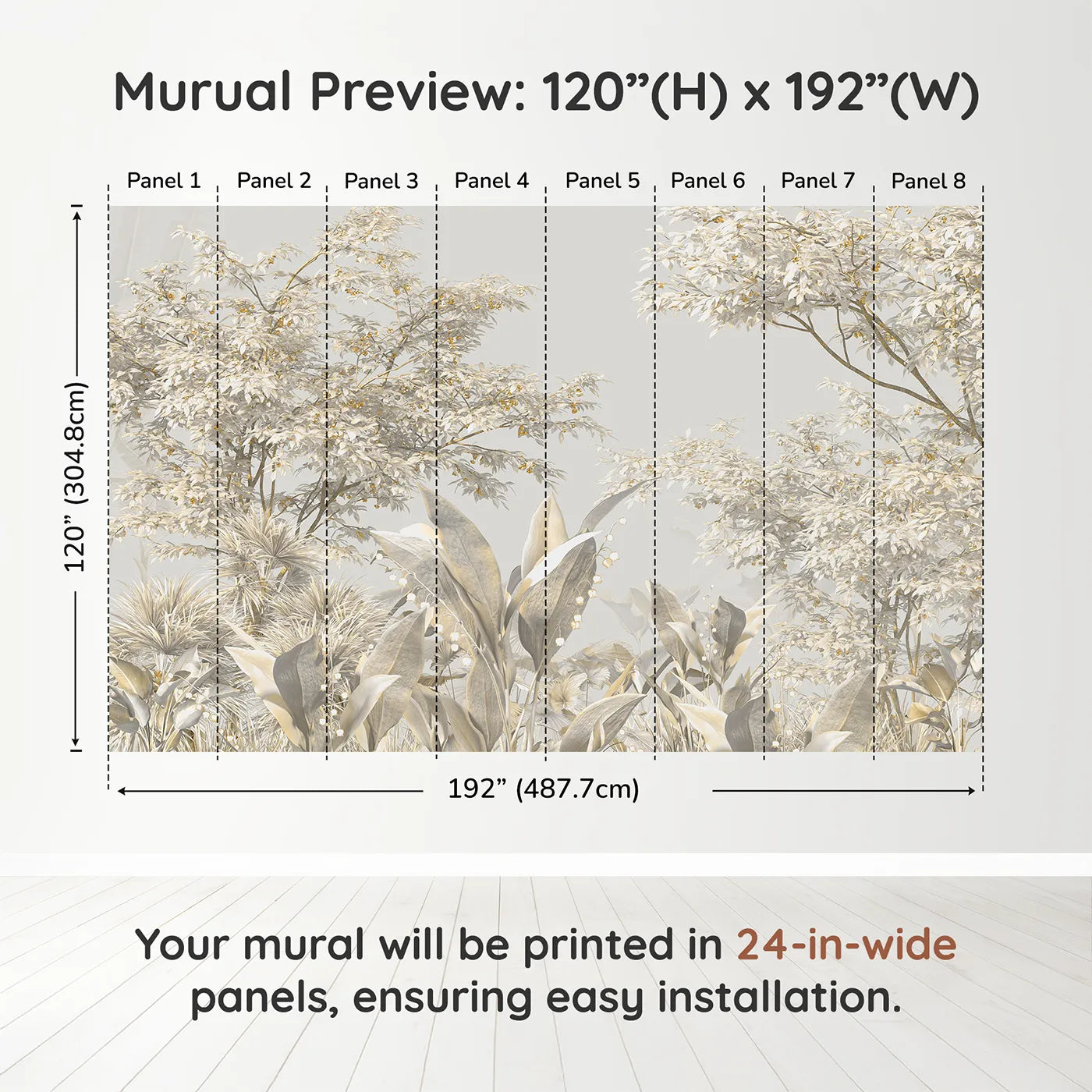 Murual Preview: 120”(H) x 192”(W)

Panel 1 Panel 2 Panel 3 Panel 4 Panel 5 Panel 6 Panel 7 Panel 8

120” (304.8cm)

192” (487.7cm)

Your mural will be printed in 24-in-wide panels, ensuring easy installation.